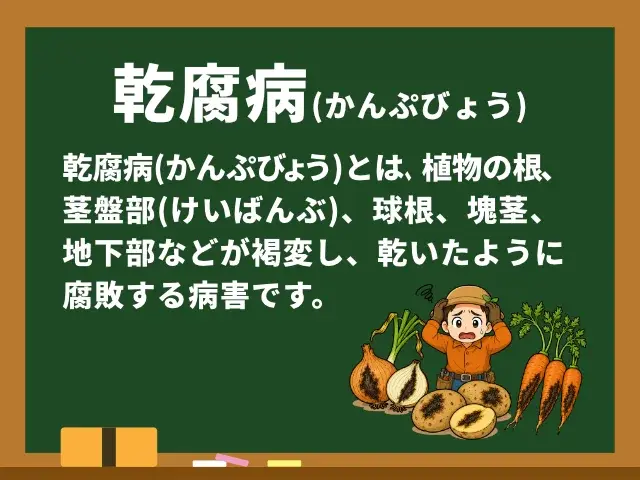 乾腐病(かんぷびょう)

乾腐病(かんぷびょう)とは、植物の根、茎盤部(けいばんぶ)、球根、塊茎、地下部などが褐変し、乾いたように腐敗する病害です。